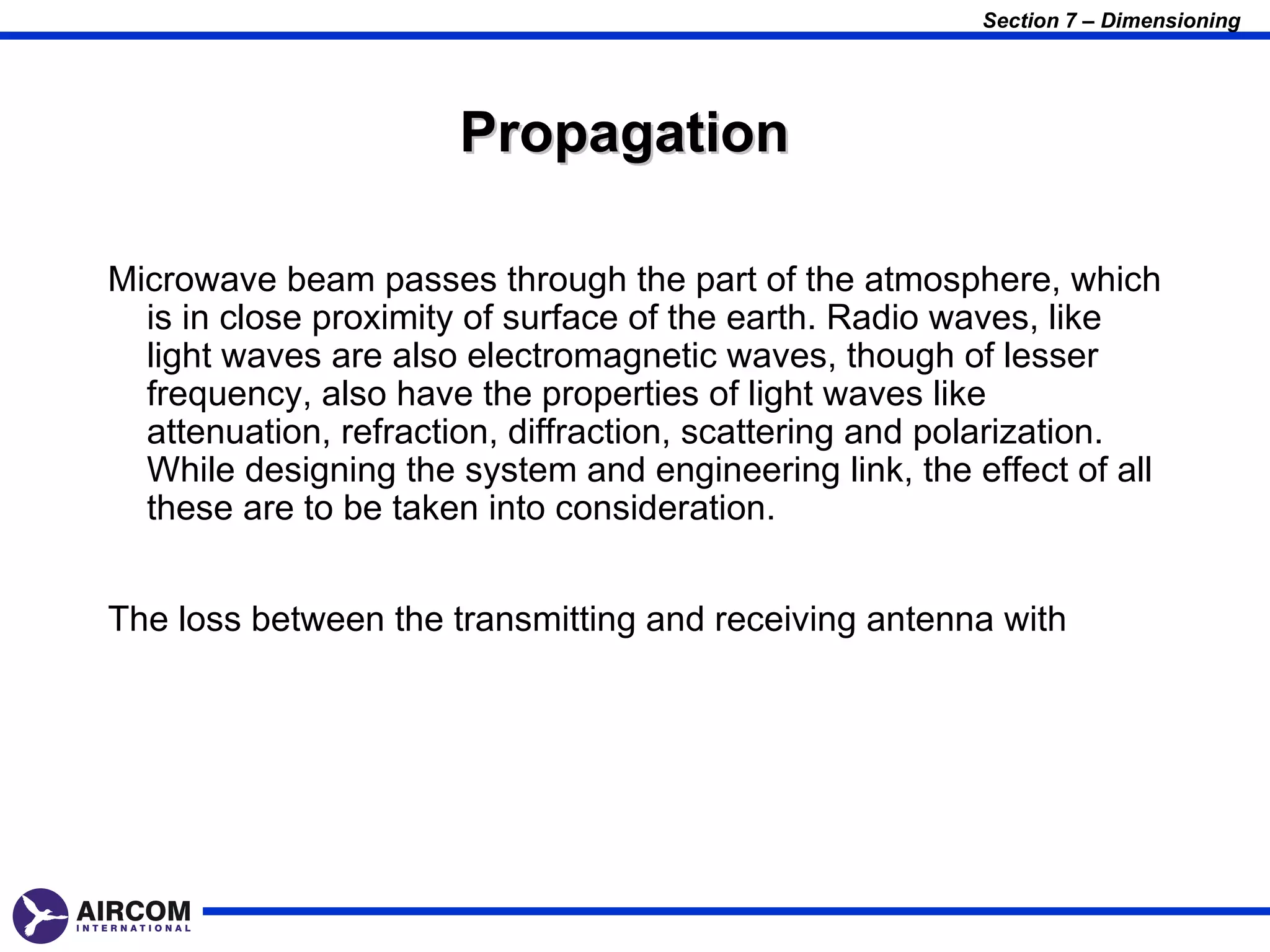 Section 7 – Dimensioning

Propagation

Microwave beam passes through the part of the atmosphere, which is in close proximity of surface of the earth. Radio waves, like light waves are also electromagnetic waves, though of lesser frequency, also have the properties of light waves like attenuation, refraction, diffraction, scattering and polarization. While designing the system and engineering link, the effect of all these are to be taken into consideration.

The loss between the transmitting and receiving antenna with

AIRCOM
INTERNATIONAL